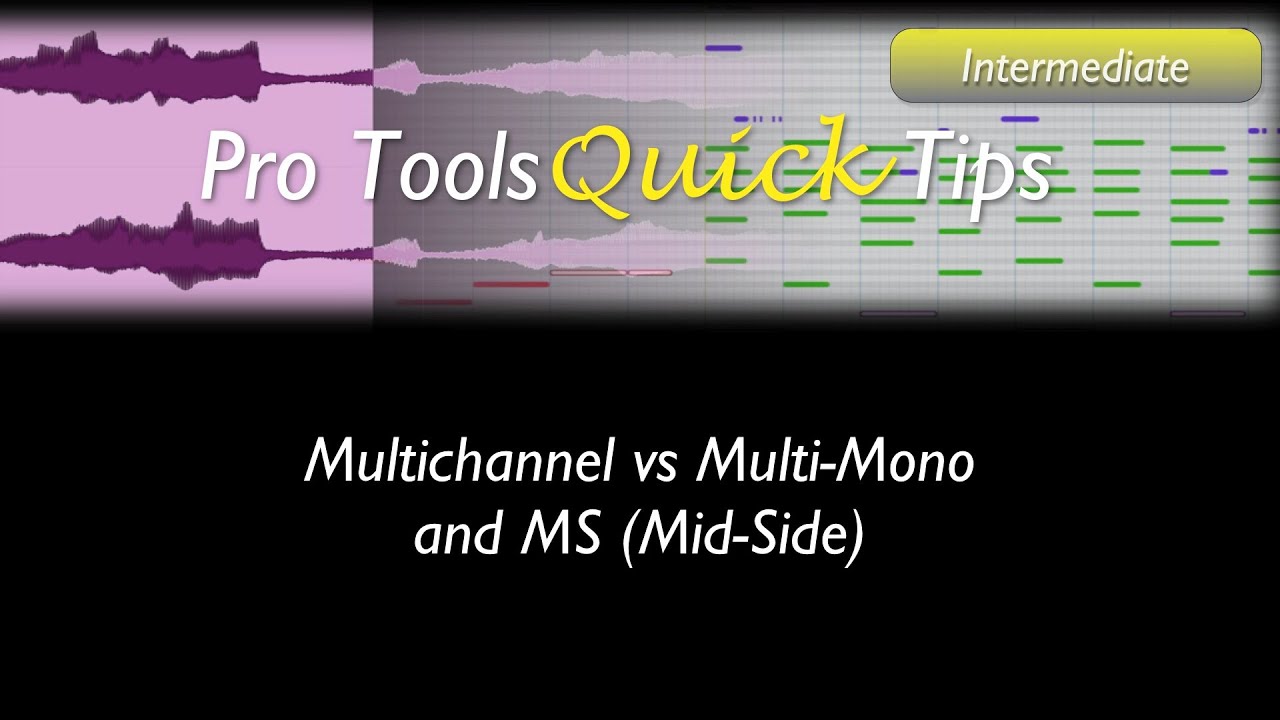 Intermediate

Pro Tools Quick Tips

Multichannel vs Multi-Mono and MS (Mid-Side)